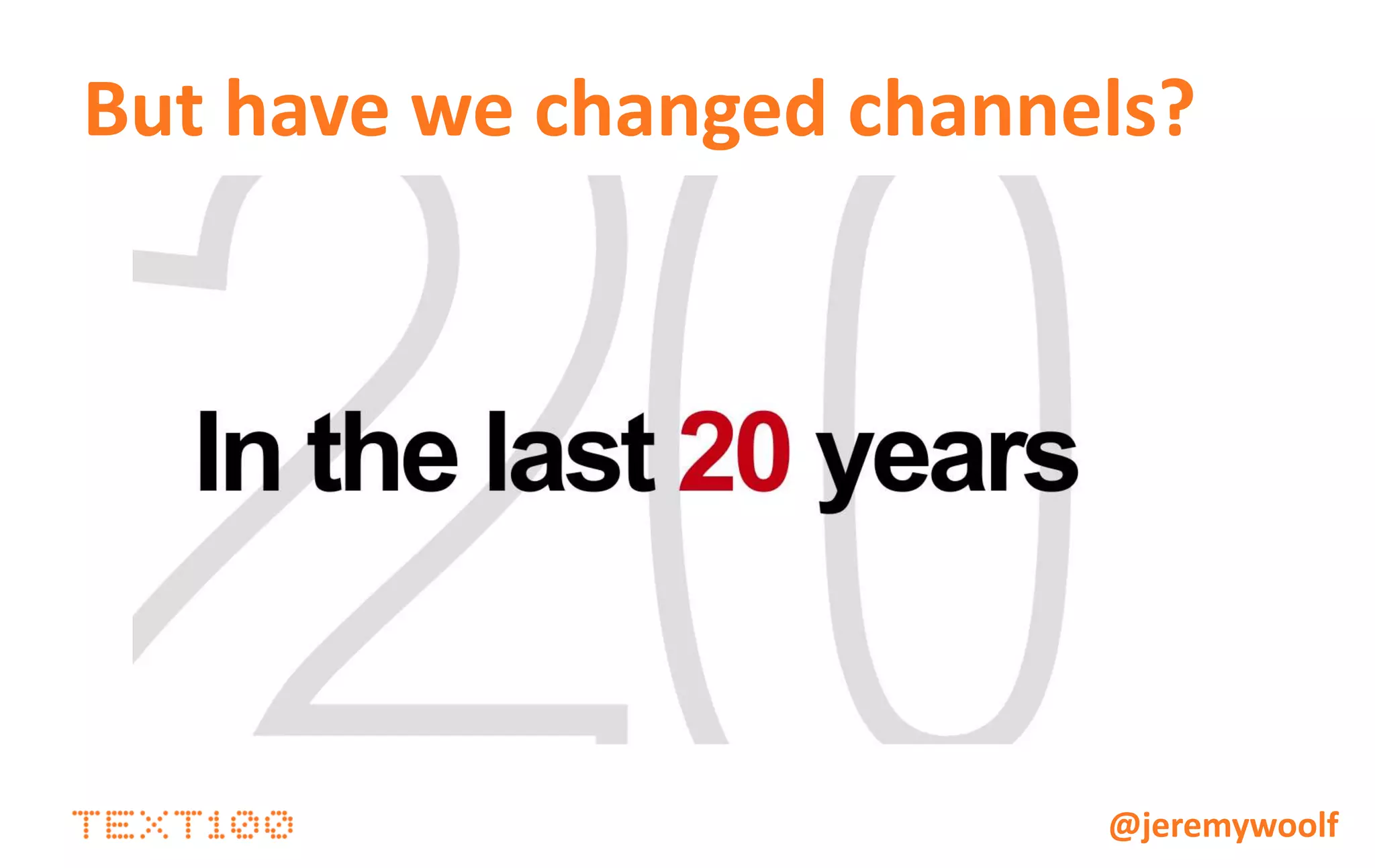 But have we changed channels?

20

In the last 20 years

TEXT100

@jeremywoolf